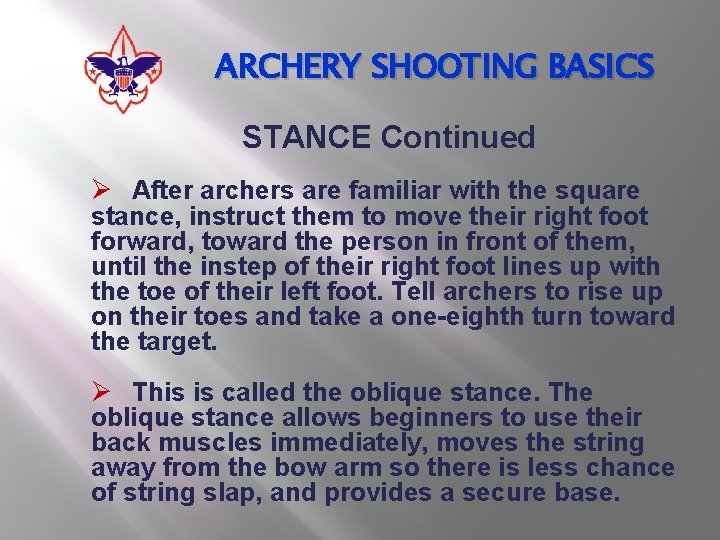 ARCHERY SHOOTING BASICS

STANCE Continued

➢ After archers are familiar with the square stance, instruct them to move their right foot forward, toward the person in front of them, until the instep of their right foot lines up with the toe of their left foot. Tell archers to rise up on their toes and take a one-eighth turn toward the target.

➢ This is called the oblique stance. The oblique stance allows beginners to use their back muscles immediately, moves the string away from the bow arm so there is less chance of string slap, and provides a secure base.